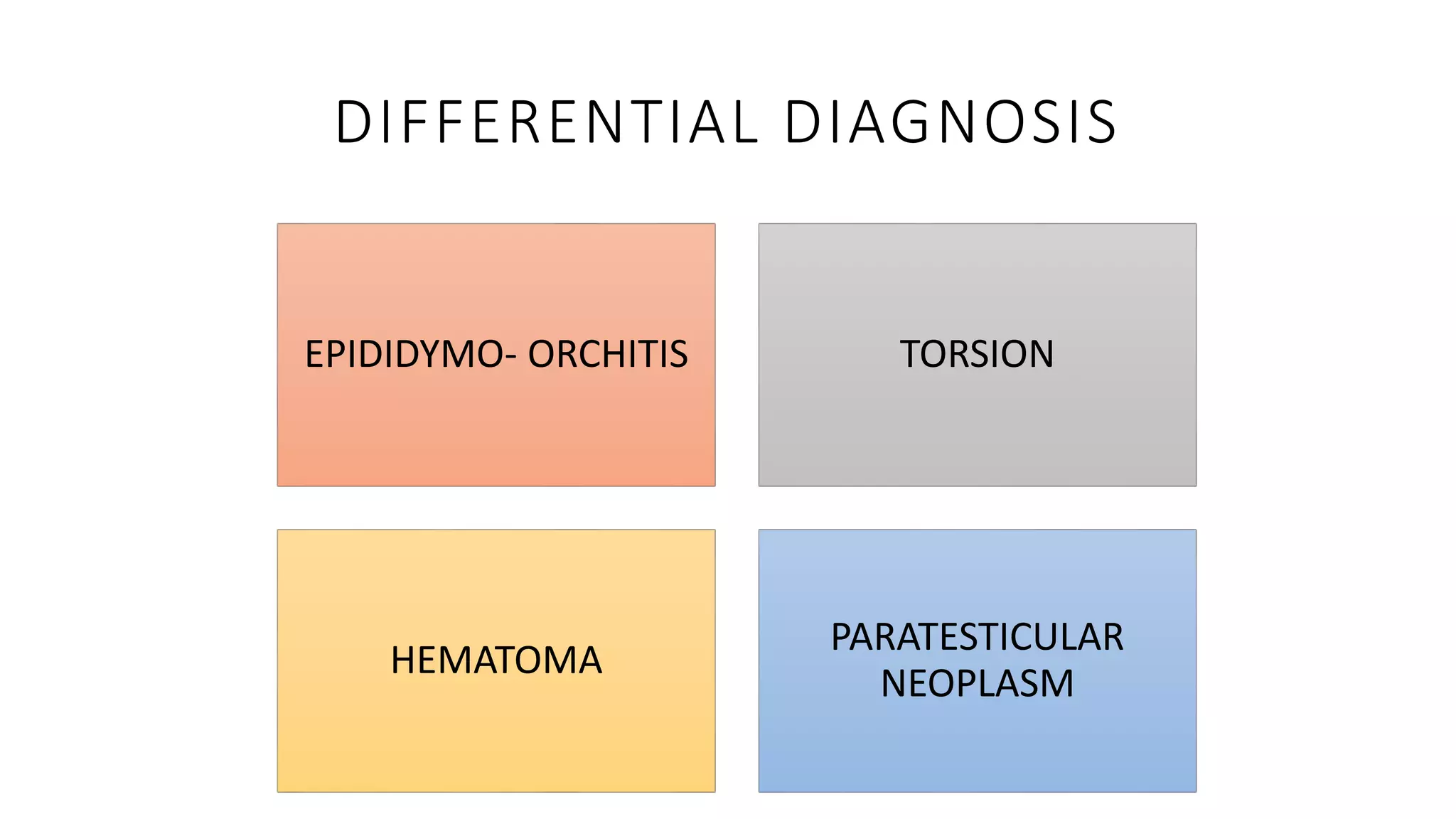 DIFFERENTIAL DIAGNOSIS

EPIDIDYMO- ORCHITIS

TORSION

HEMATOMA

PARATESTICULAR NEOPLASM